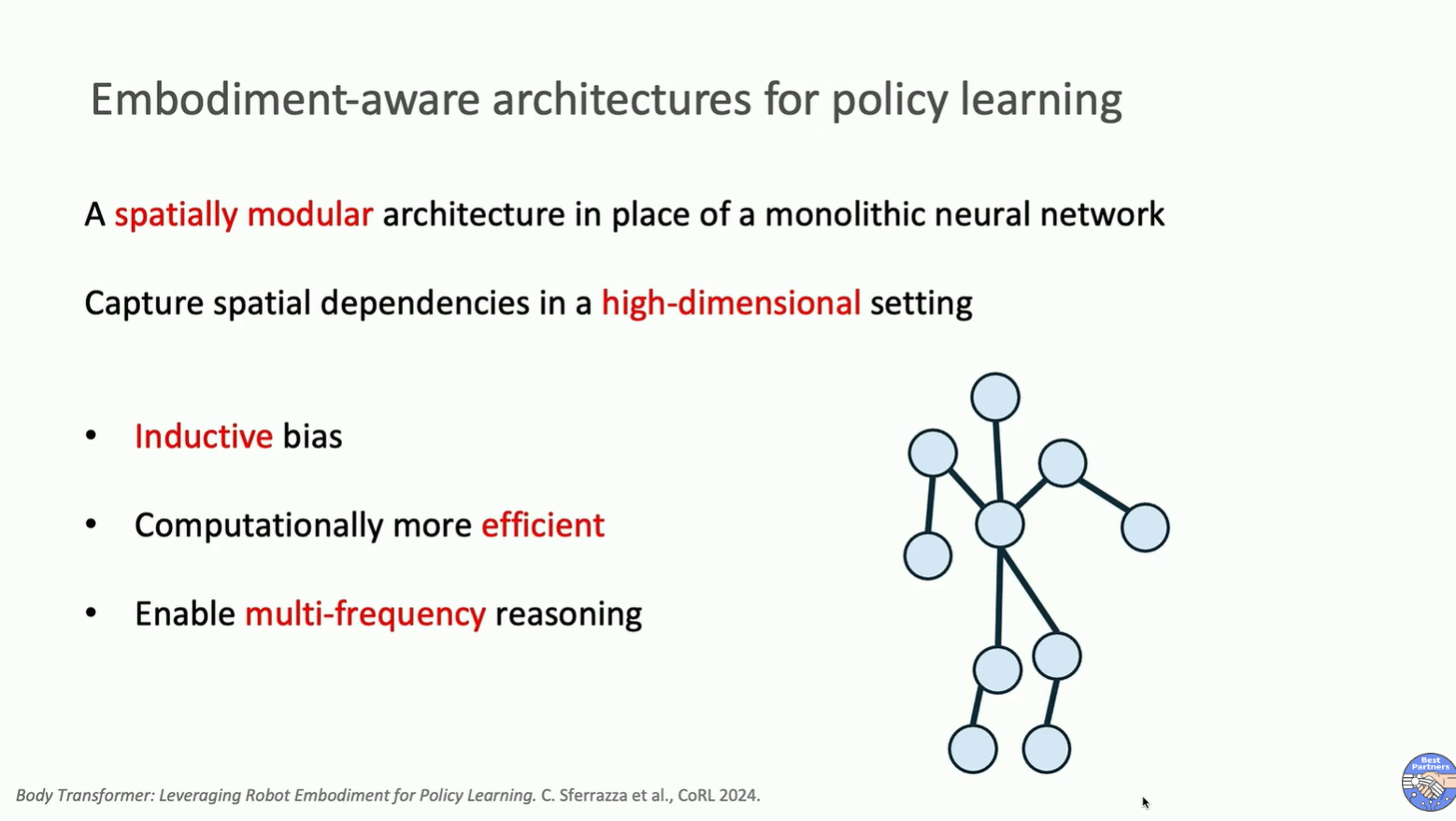 Embodiment-aware architectures for policy learning

A spatially modular architecture in place of a monolithic neural network

Capture spatial dependencies in a high-dimensional setting

• Inductive bias

• Computationally more efficient

• Enable multi-frequency reasoning

Body Transformer: Leveraging Robot Embodiment for Policy Learning. C. Sferrazza et al., CoRL 2024.

Best Partners